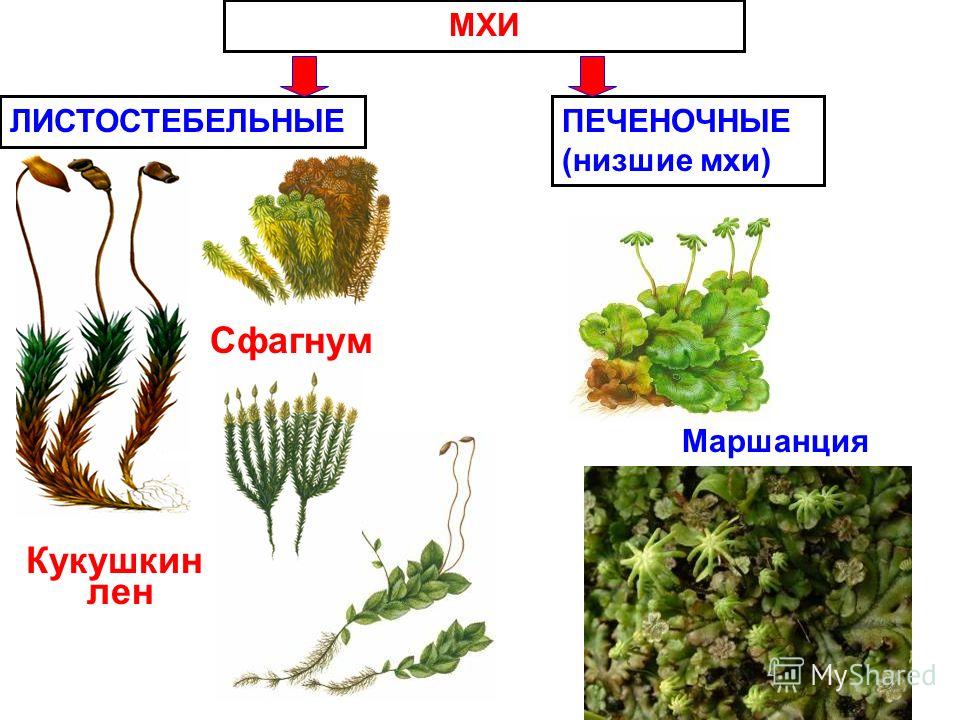 МХИ

ЛИСТОСТЕБЕЛЬНЫЕ

ПЕЧЕНОЧНЫЕ (низшие мхи)

Сфагнум

Маршанция

Кукушкин лен

MyShared